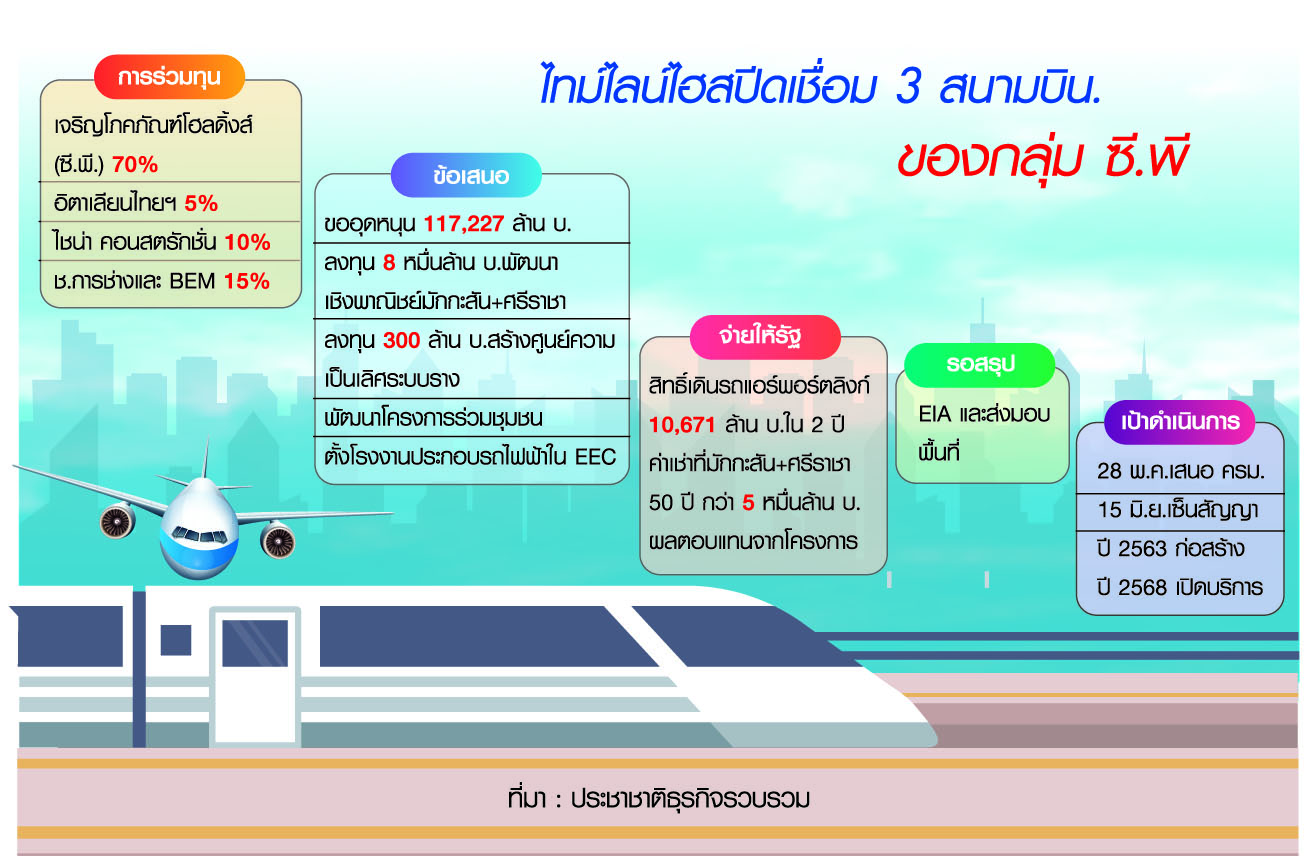 ไทม์ไลน์ไฮสปีดเชื่อม 3 สนามบิน.
ของกลุ่ม ซี.พี

การร่วมทุน
เจริญโภคภัณฑ์โฮลดิ้งส์ (ซี.พี.) 70%
อิตาเลียนไทยฯ 5%
ไชน่า คอนสตรักชั่น 10%
ช.การช่างและ BEM 15%

ข้อเสนอ
ขออุดหนุน 117,227 ล้าน บ.
ลงทุน 8 หมื่นล้าน บ.พัฒนาเชิงพาณิชย์มักกะสัน+ศรีราชา
ลงทุน 300 ล้าน บ.สร้างศูนย์ความเป็นเลิศระบบราง
พัฒนาโครงการร่วมชุมชน
ตั้งโรงงานประกอบรถไฟฟ้าใน EEC

จ่ายให้รัฐ
สิทธิ์เดินรถแอร์พอร์ตลิงก์ 10,671 ล้าน บ.ใน 2 ปี
ค่าเช่าที่มักกะสัน+ศรีราชา 50 ปี กว่า 5 หมื่นล้าน บ.
ผลตอบแทนจากโครงการ

รอสรุป
EIA และส่งมอบพื้นที่

เป้าดำเนินการ
28 พ.ค.เสนอ ครม.
15 มิ.ย.เซ็นสัญญา
ปี 2563 ก่อสร้าง
ปี 2568 เปิดบริการ

ที่มา : ประชาชาติธุรกิจรวบรวม